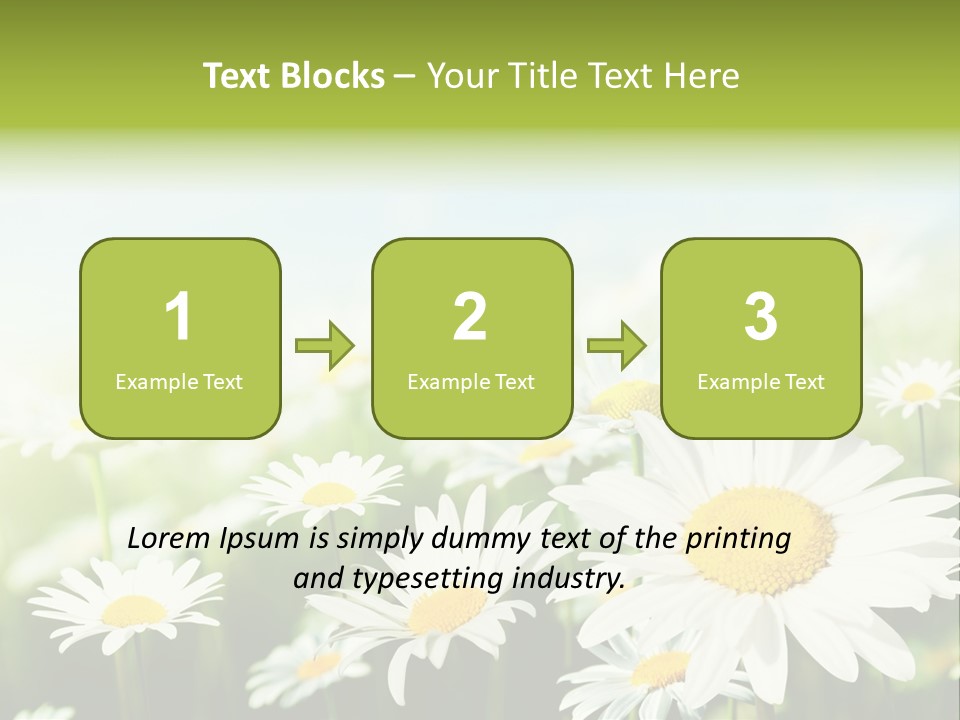 Text Blocks – Your Title Text Here

1
Example Text

2
Example Text

3
Example Text

Lorem Ipsum is simply dummy text of the printing and typesetting industry.